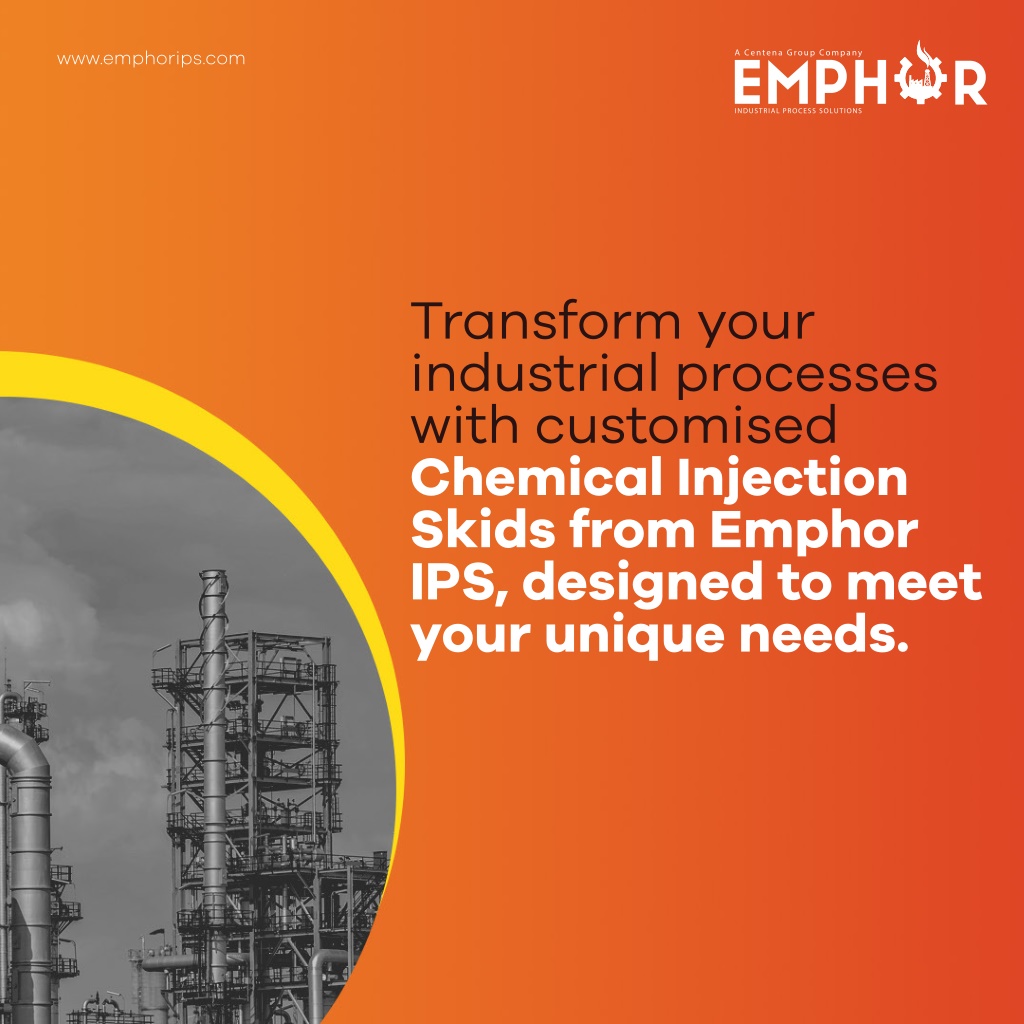 www.emphorips.com

A Centena Group Company
EMPHOR
INDUSTRIAL PROCESS SOLUTIONS

Transform your industrial processes with customised Chemical Injection Skids from Emphor IPS, designed to meet your unique needs.